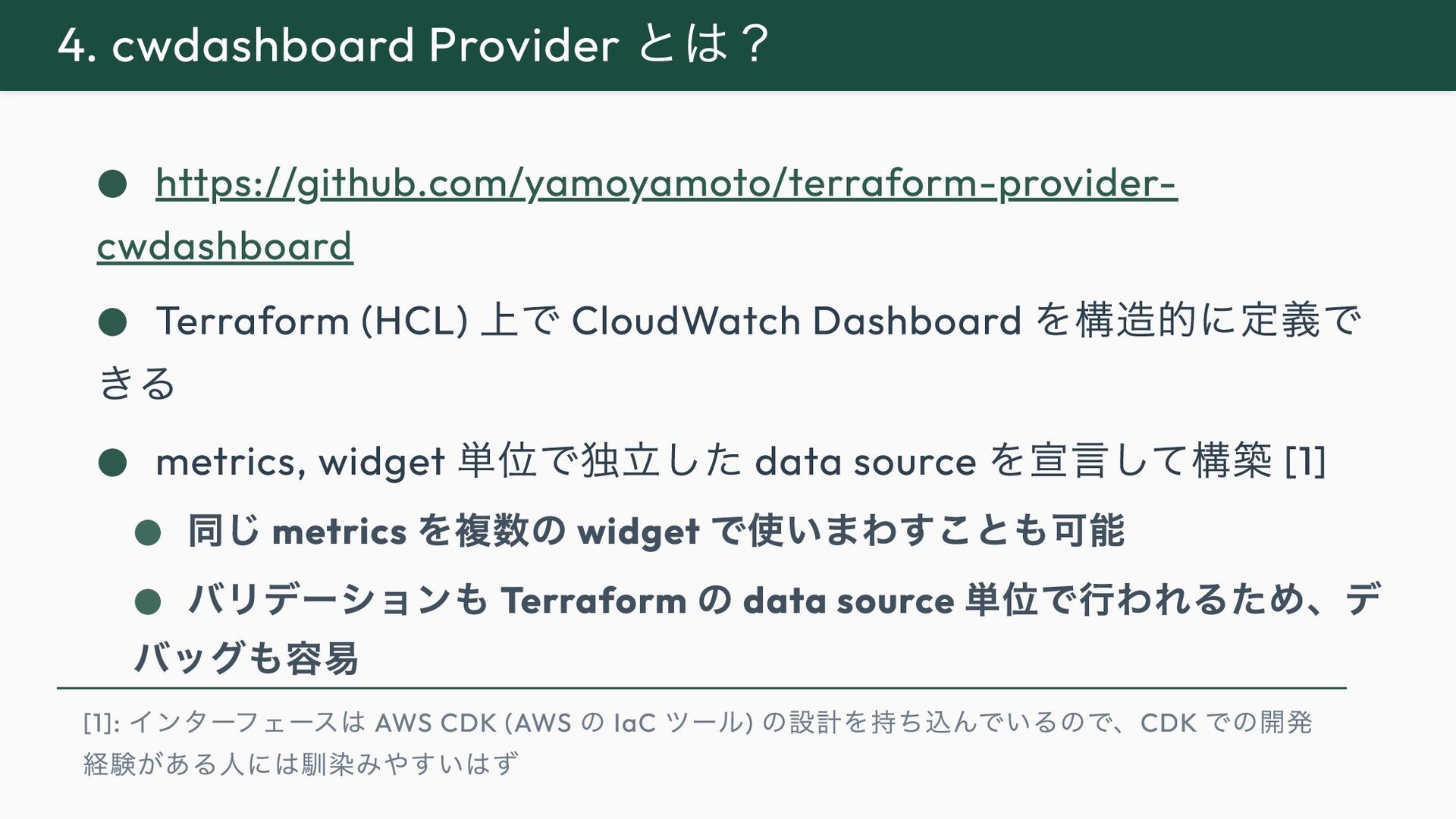 4. cwdashboard Provider とは？

● https://github.com/yamoyamoto/terraform-provider-cwdashboard

● Terraform (HCL) 上で CloudWatch Dashboard を構造的に定義できる

● metrics, widget 単位で独立した data source を宣言して構築 [1]

● 同じ metrics を複数の widget で使いまわすことも可能

● バリデーションも Terraform の data source 単位で行われるため、デバッグも容易

[1]: インターフェースは AWS CDK (AWS の IaC ツール) の設計を持ち込んでいるので、CDK での開発経験がある人には馴染みやすいはず